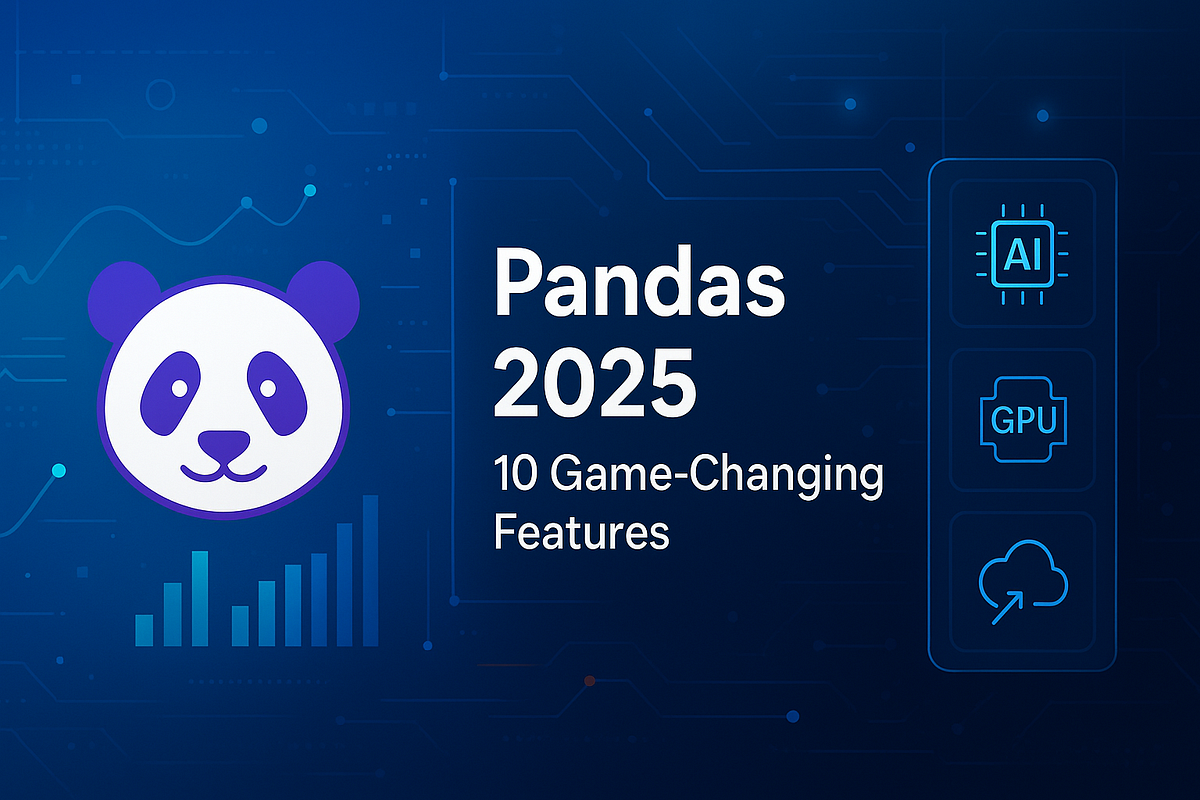 Pandas 2025

10 Game-Changing Features

AI

GPU